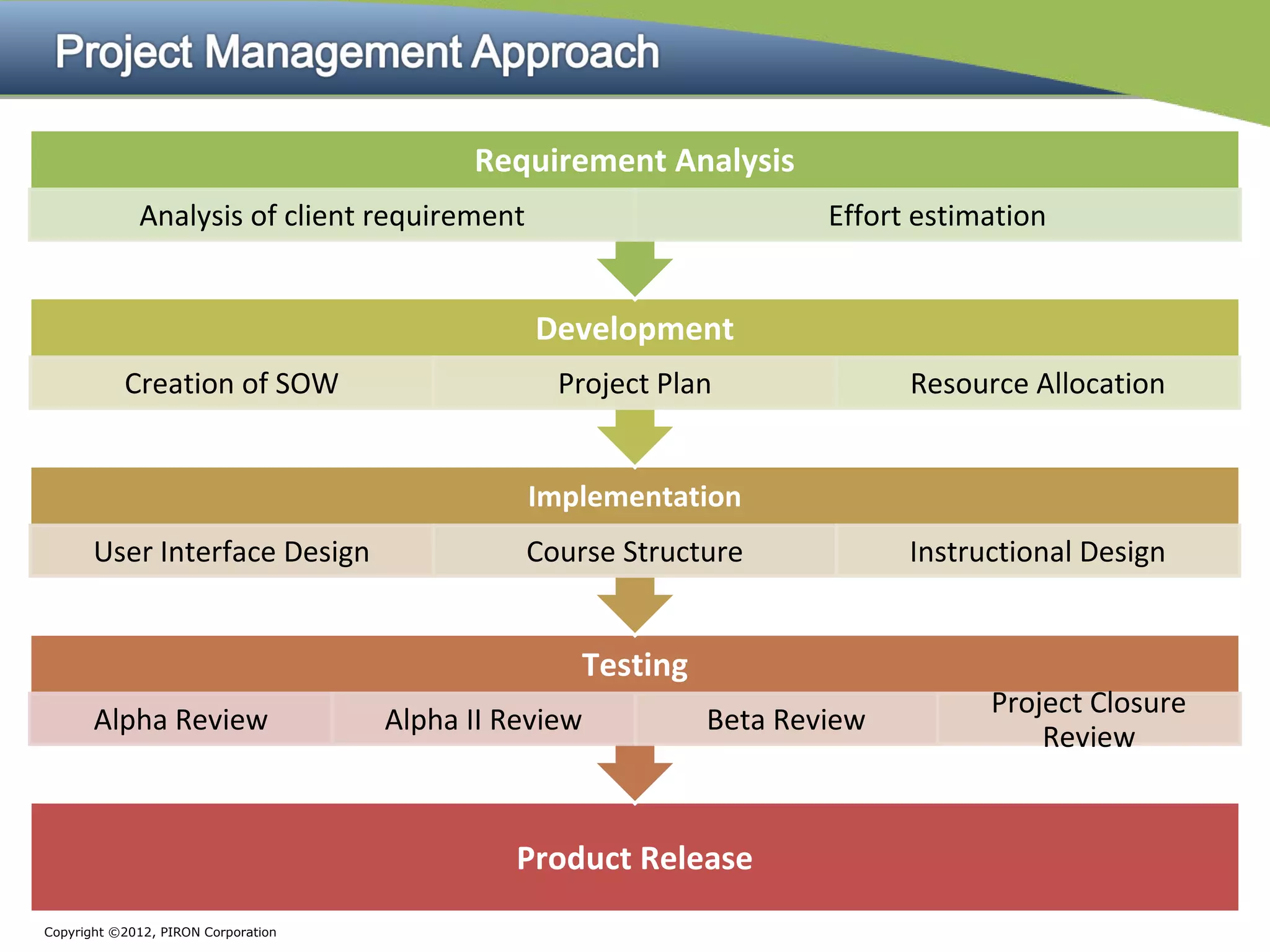 Project Management Approach

Requirement Analysis

Analysis of client requirement

Effort estimation

Development

Creation of SOW

Project Plan

Resource Allocation

Implementation

User Interface Design

Course Structure

Instructional Design

Testing

Alpha Review

Alpha II Review

Beta Review

Project Closure Review

Product Release

Copyright ©2012, PIRON Corporation